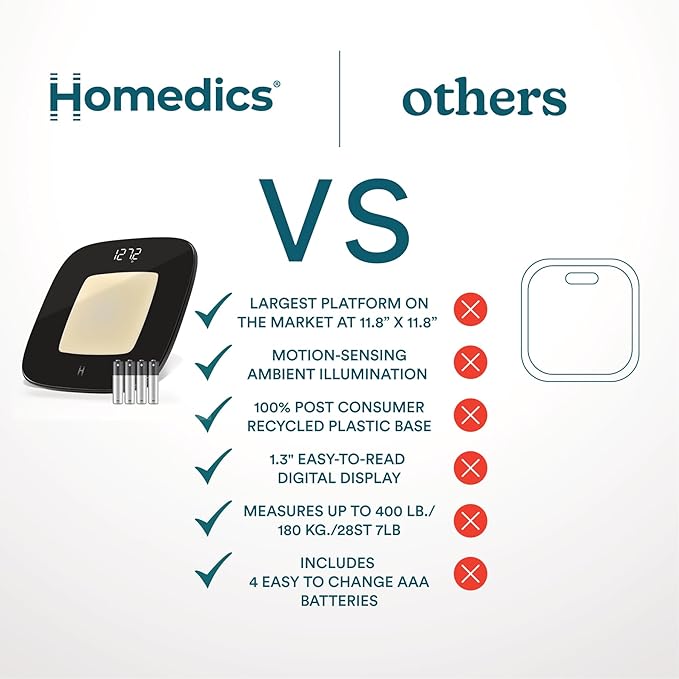 Homedics®

others

VS

127.2

H

LARGEST PLATFORM ON THE MARKET AT 11.8” X 11.8”

MOTION-SENSING AMBIENT ILLUMINATION

100% POST CONSUMER RECYCLED PLASTIC BASE

1.3" EASY-TO-READ DIGITAL DISPLAY

MEASURES UP TO 400 LB./ 180 KG./28ST 7LB

INCLUDES 4 EASY TO CHANGE AAA BATTERIES